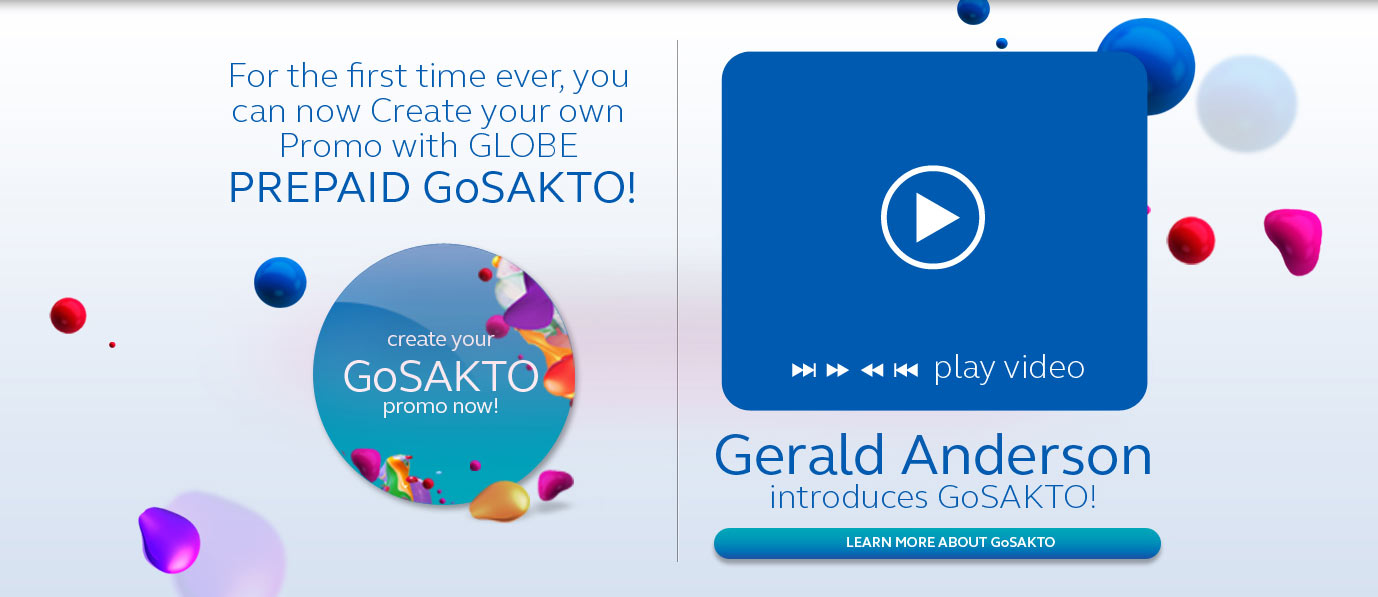 For the first time ever, you can now Create your own Promo with GLOBE
PREPAID GoSAKTO!

create your
GoSAKTO
promo now!

play video

Gerald Anderson
introduces GoSAKTO!

LEARN MORE ABOUT GoSAKTO